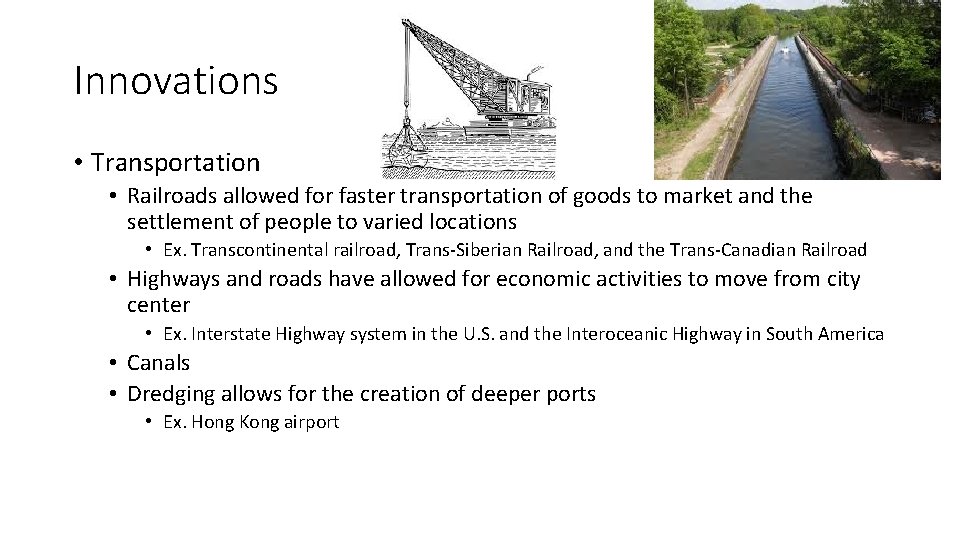 Innovations

• Transportation

• Railroads allowed for faster transportation of goods to market and the settlement of people to varied locations

• Ex. Transcontinental railroad, Trans-Siberian Railroad, and the Trans-Canadian Railroad

• Highways and roads have allowed for economic activities to move from city center

• Ex. Interstate Highway system in the U.S. and the Interoceanic Highway in South America

• Canals

• Dredging allows for the creation of deeper ports

• Ex. Hong Kong airport